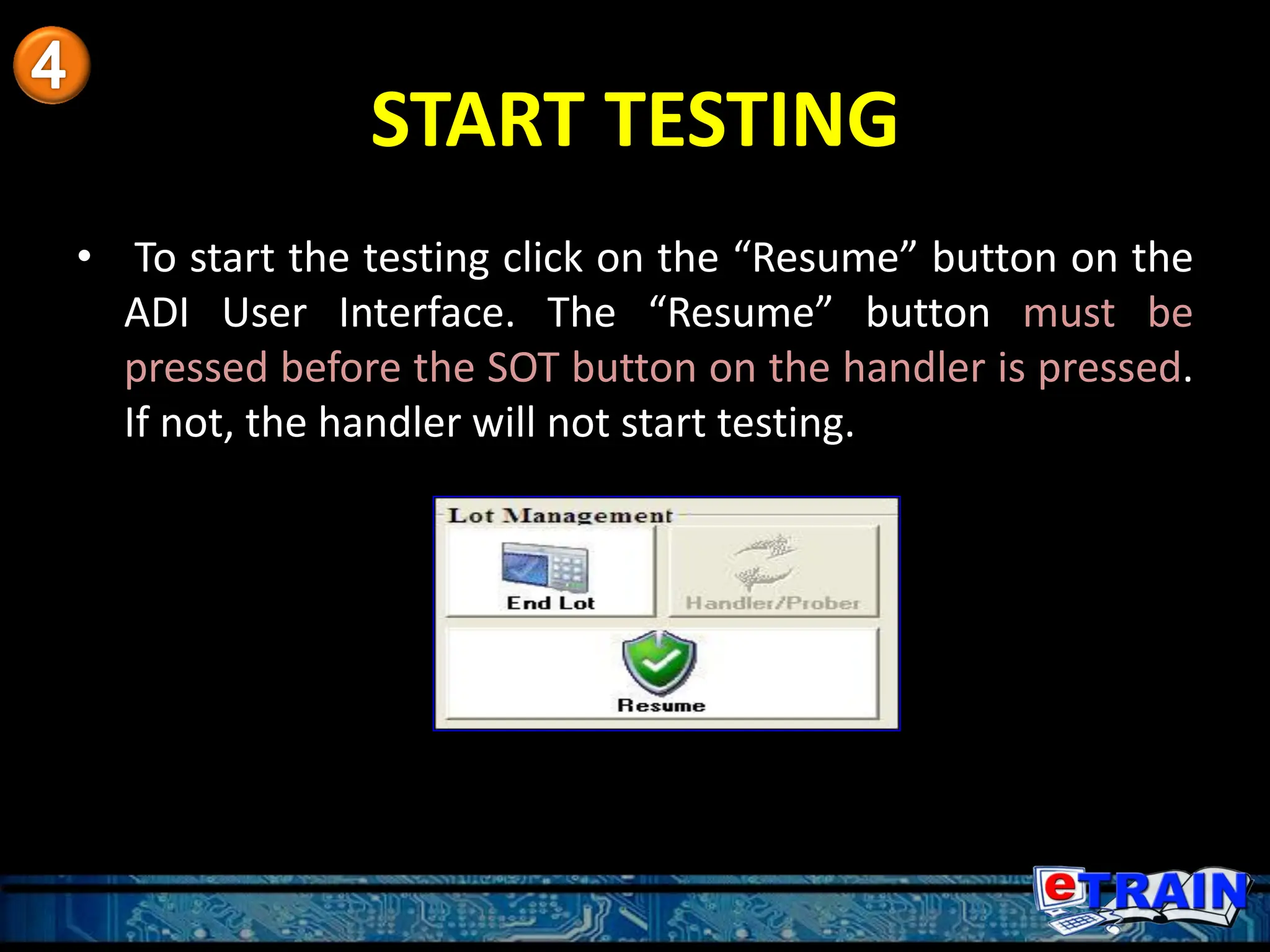 4

START TESTING

• To start the testing click on the “Resume” button on the ADI User Interface. The “Resume” button must be pressed before the SOT button on the handler is pressed. If not, the handler will not start testing.

Lot Management

End Lot

Handler/Prober

Resume

eTRAIN